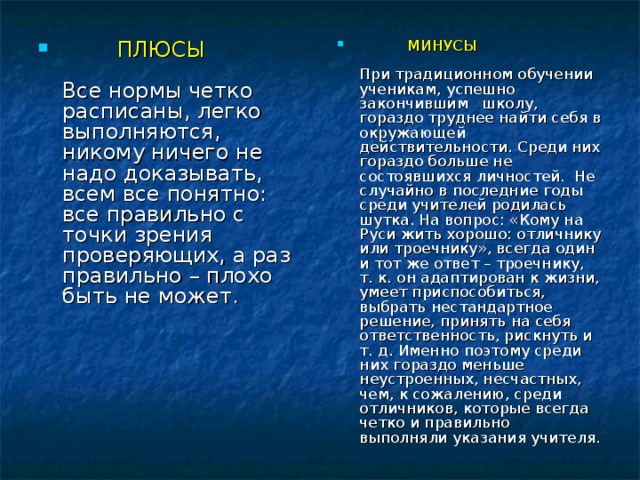 ПЛЮСЫ

Все нормы четко расписаны, легко выполняются, никому ничего не надо доказывать, всем все понятно: все правильно с точки зрения проверяющих, а раз правильно – плохо быть не может.

МИНУСЫ

При традиционном обучении ученикам, успешно закончившим школу, гораздо труднее найти себя в окружающей действительности. Среди них гораздо больше не состоявшихся личностей. Не случайно в последние годы среди учителей родилась шутка. На вопрос: «Кому на Руси жить хорошо: отличнику или троечнику», всегда один и тот же ответ – троечнику, т. к. он адаптирован к жизни, умеет приспособиться, выбрать нестандартное решение, принять на себя ответственность, рискнуть и т. д. Именно поэтому среди них гораздо меньше неустроенных, несчастных, чем, к сожалению, среди отличников, которые всегда четко и правильно выполняли указания учителя.